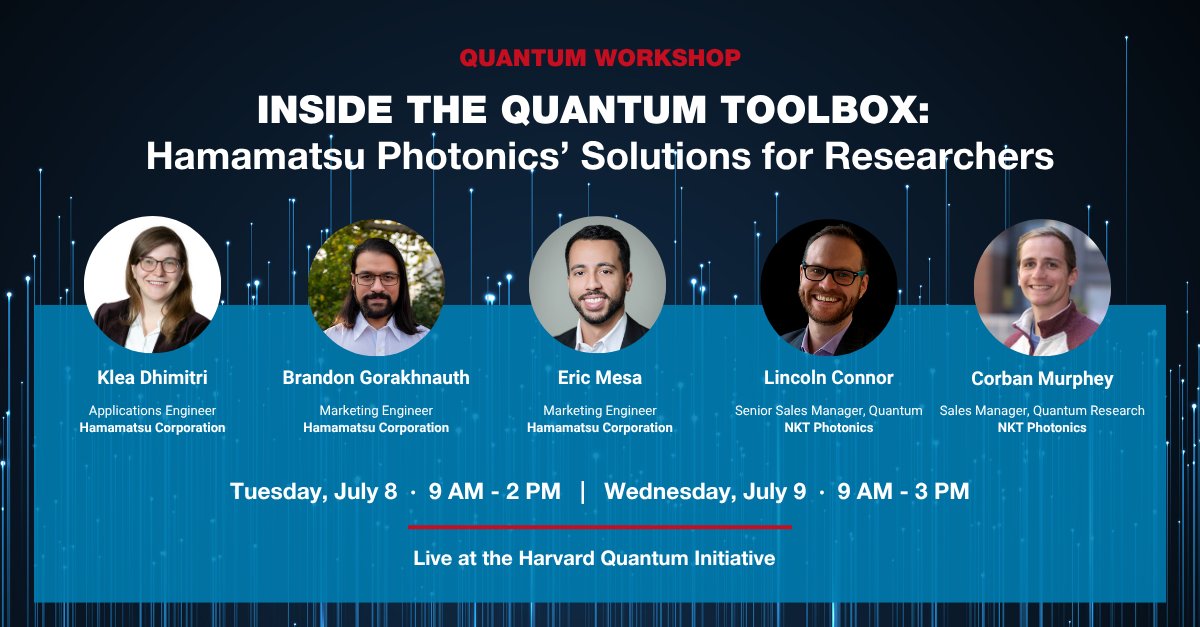 QUANTUM WORKSHOP

INSIDE THE QUANTUM TOOLBOX:
Hamamatsu Photonics' Solutions for Researchers

Klea Dhimitri
Applications Engineer
Hamamatsu Corporation

Brandon Gorakhnauth
Marketing Engineer
Hamamatsu Corporation

Eric Mesa
Marketing Engineer
Hamamatsu Corporation

Lincoln Connor
Senior Sales Manager, Quantum
NKT Photonics

Corban Murphey
Sales Manager, Quantum Research
NKT Photonics

Tuesday, July 8 · 9 AM - 2 PM | Wednesday, July 9 · 9 AM - 3 PM

Live at the Harvard Quantum Initiative